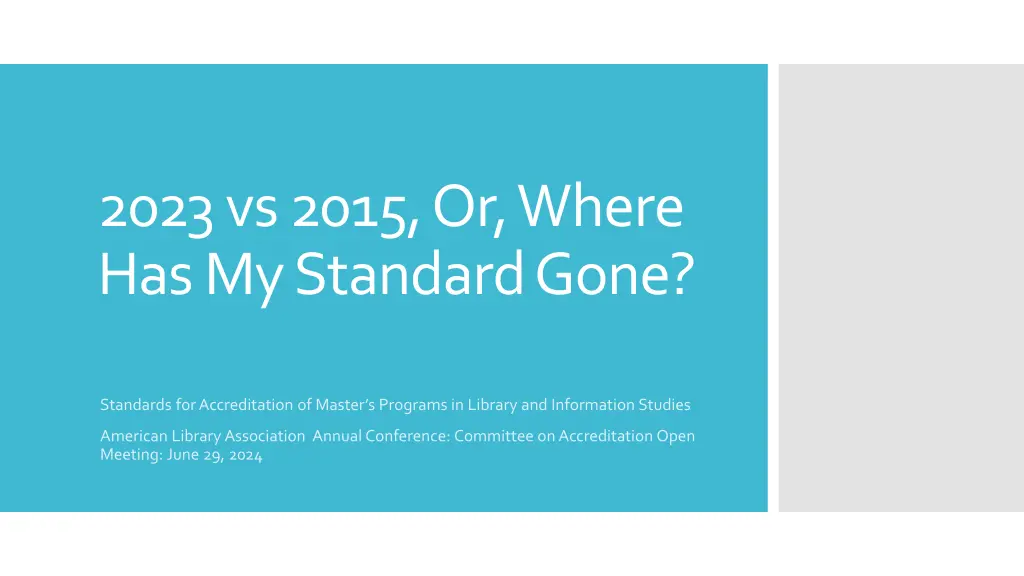 2023 vs 2015, Or, Where Has My Standard Gone?

Standards for Accreditation of Master's Programs in Library and Information Studies

American Library Association Annual Conference: Committee on Accreditation Open Meeting: June 29, 2024